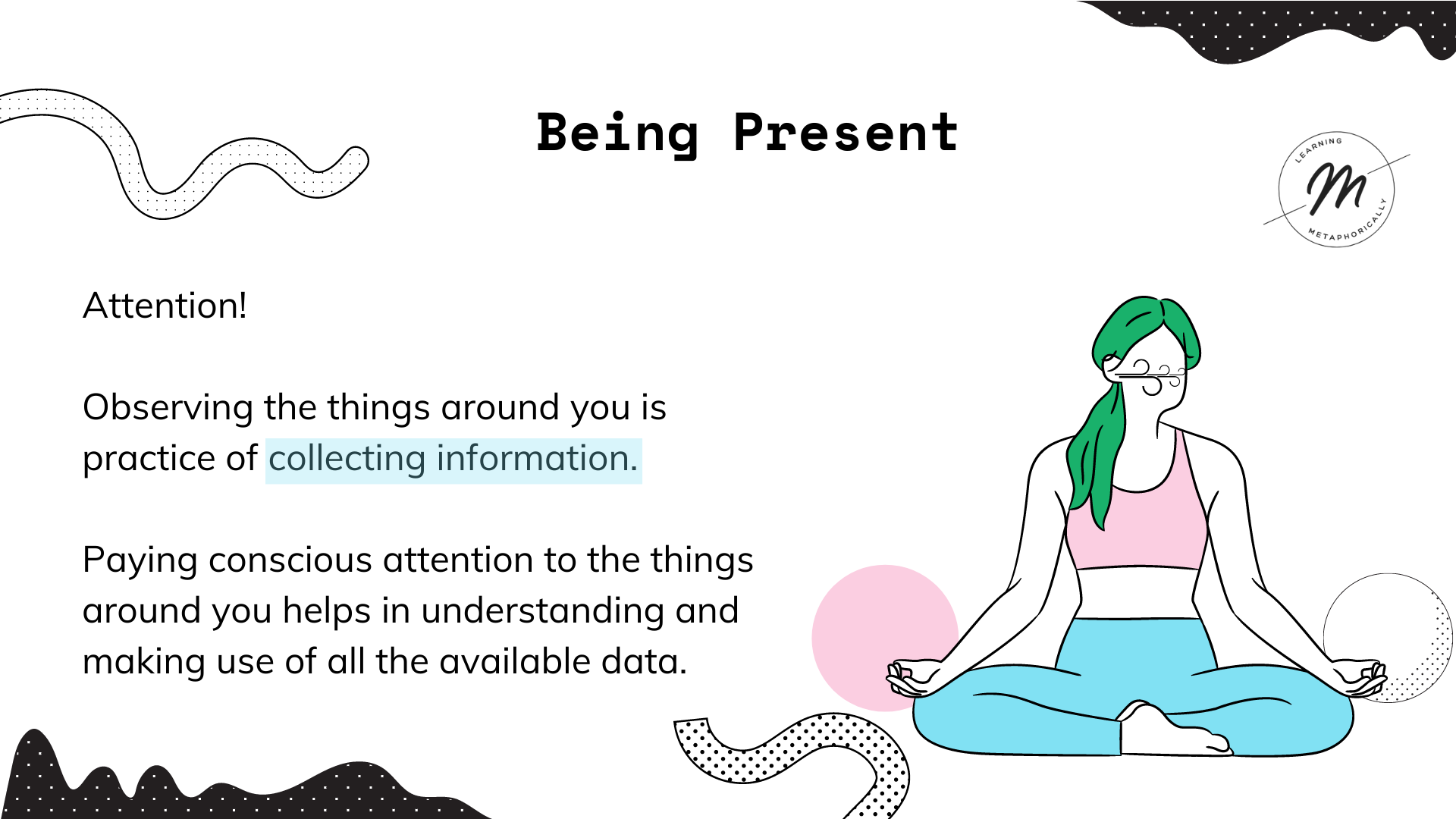 Being Present

LEARNING M METAPHORICALLY

Attention!

Observing the things around you is practice of collecting information.

Paying conscious attention to the things around you helps in understanding and making use of all the available data.